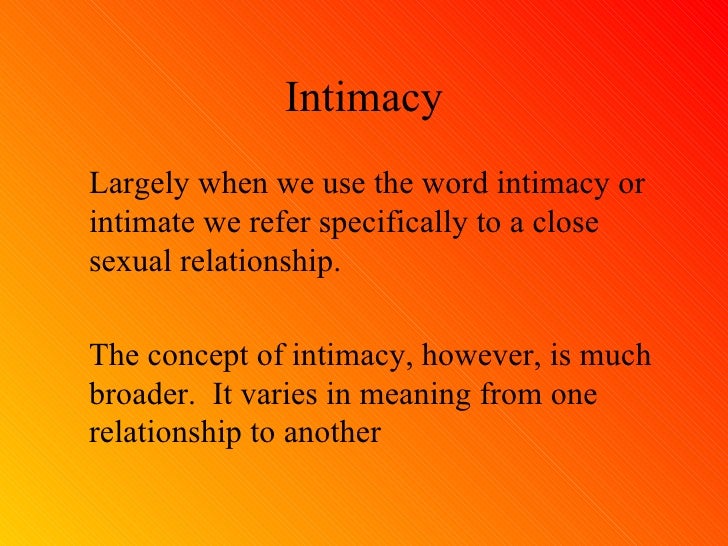 Intimacy

Largely when we use the word intimacy or intimate we refer specifically to a close sexual relationship.

The concept of intimacy, however, is much broader. It varies in meaning from one relationship to another